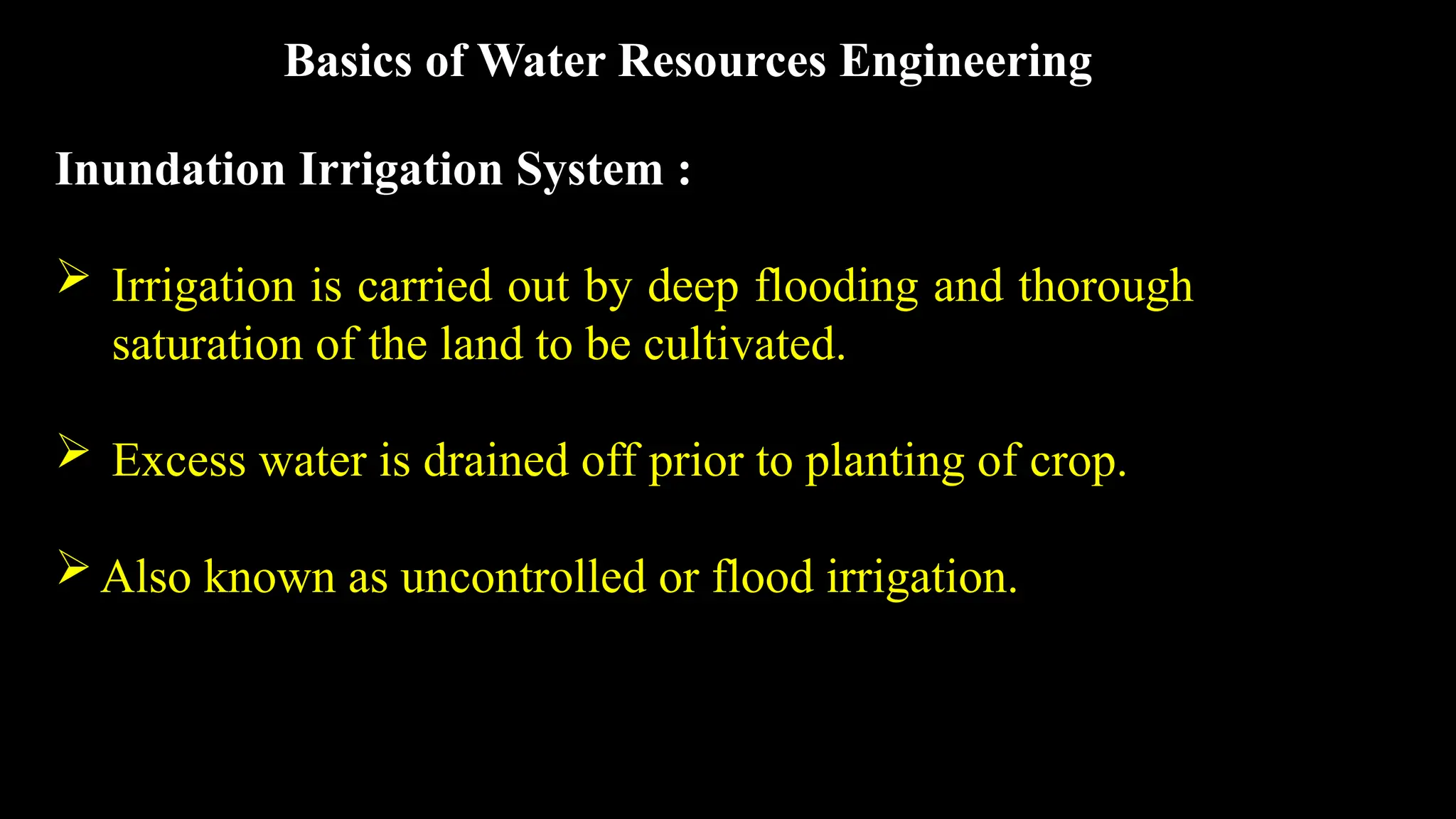 Basics of Water Resources Engineering

Inundation Irrigation System :

➢ Irrigation is carried out by deep flooding and thorough saturation of the land to be cultivated.

➢ Excess water is drained off prior to planting of crop.

➢ Also known as uncontrolled or flood irrigation.